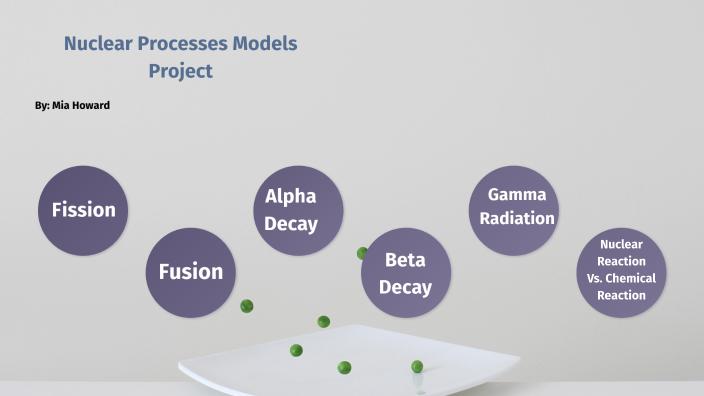 Nuclear Processes Models Project

By: Mia Howard

Fission

Fusion

Alpha Decay

Beta Decay

Gamma Radiation

Nuclear Reaction Vs. Chemical Reaction